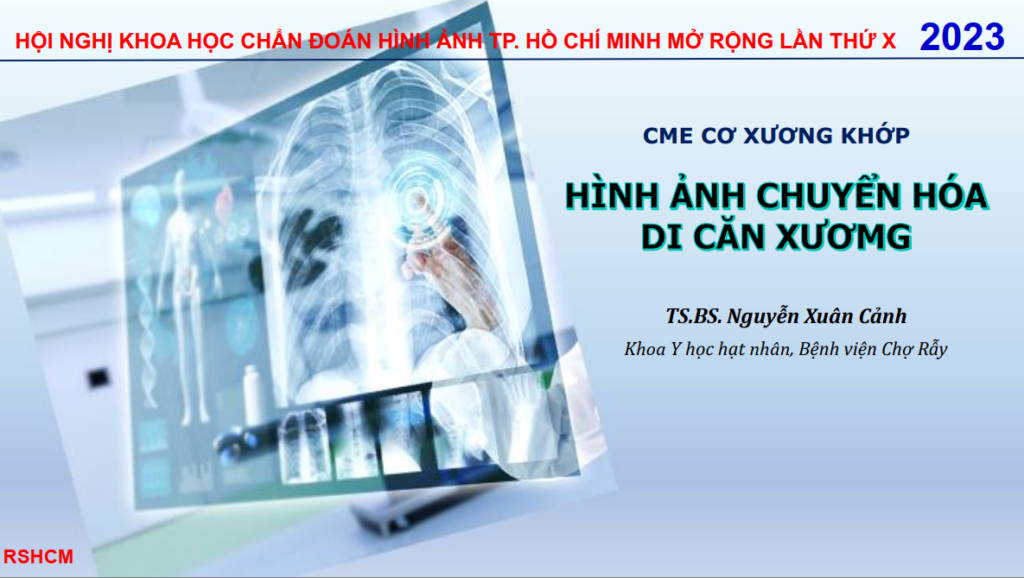 HỘI NGHỊ KHOA HỌC CHẨN ĐOÁN HÌNH ẢNH TP. HỒ CHÍ MINH MỞ RỘNG LẦN THỨ X 2023

CME CƠ XƯƠNG KHỚP

HÌNH ẢNH CHUYỂN HÓA DI CĂN XƯƠMG

TS.BS. Nguyễn Xuân Cảnh

Khoa Y học hạt nhân, Bệnh viện Chợ Rẫy

RSHCM